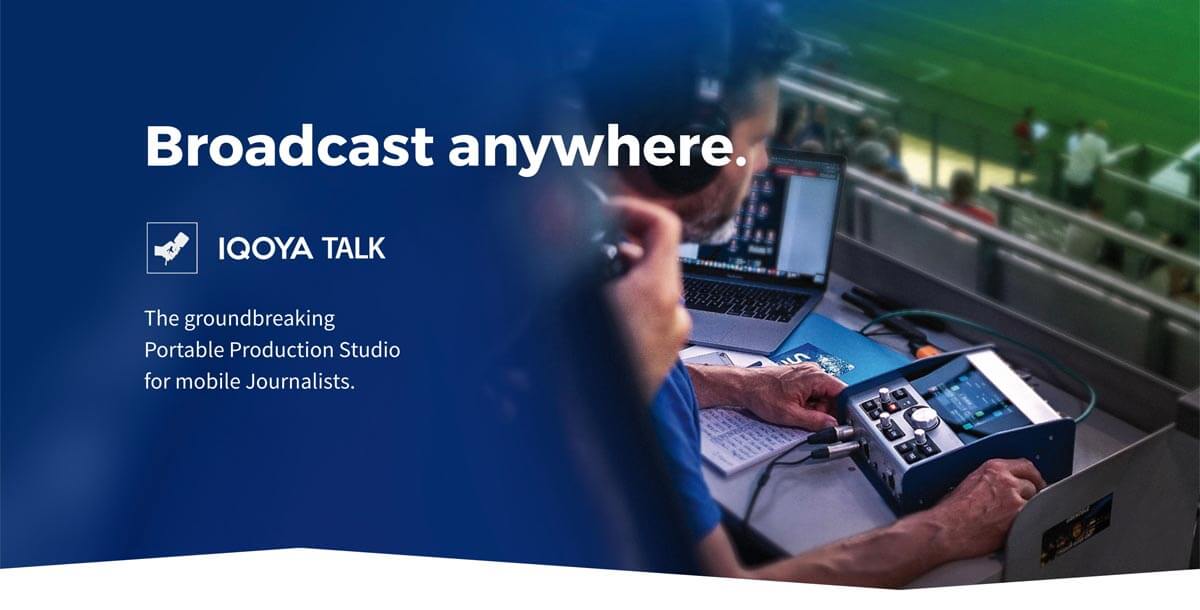 Broadcast anywhere.

IQOYA TALK

The groundbreaking Portable Production Studio for mobile Journalists.